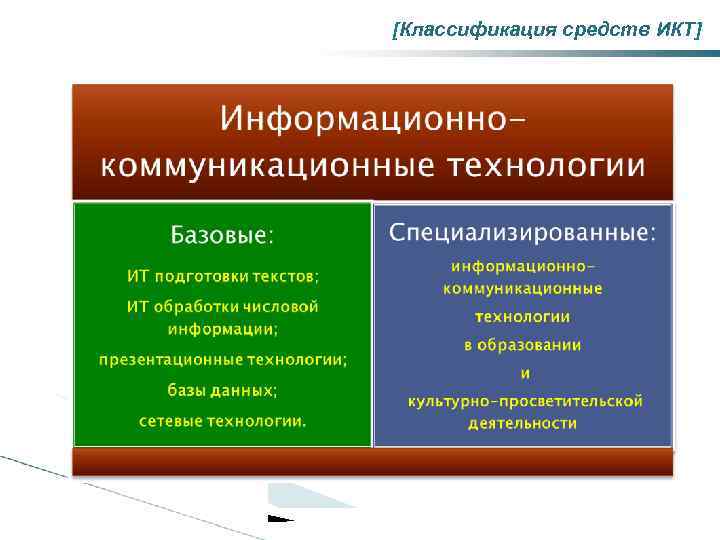 [Классификация средств ИКТ]

Информационно-коммуникационные технологии

Базовые:

ИТ подготовки текстов;

ИТ обработки числовой информации;

презентационные технологии;

базы данных;

сетевые технологии.

Специализированные:

информационно-коммуникационные технологии в образовании и культурно-просветительской деятельности